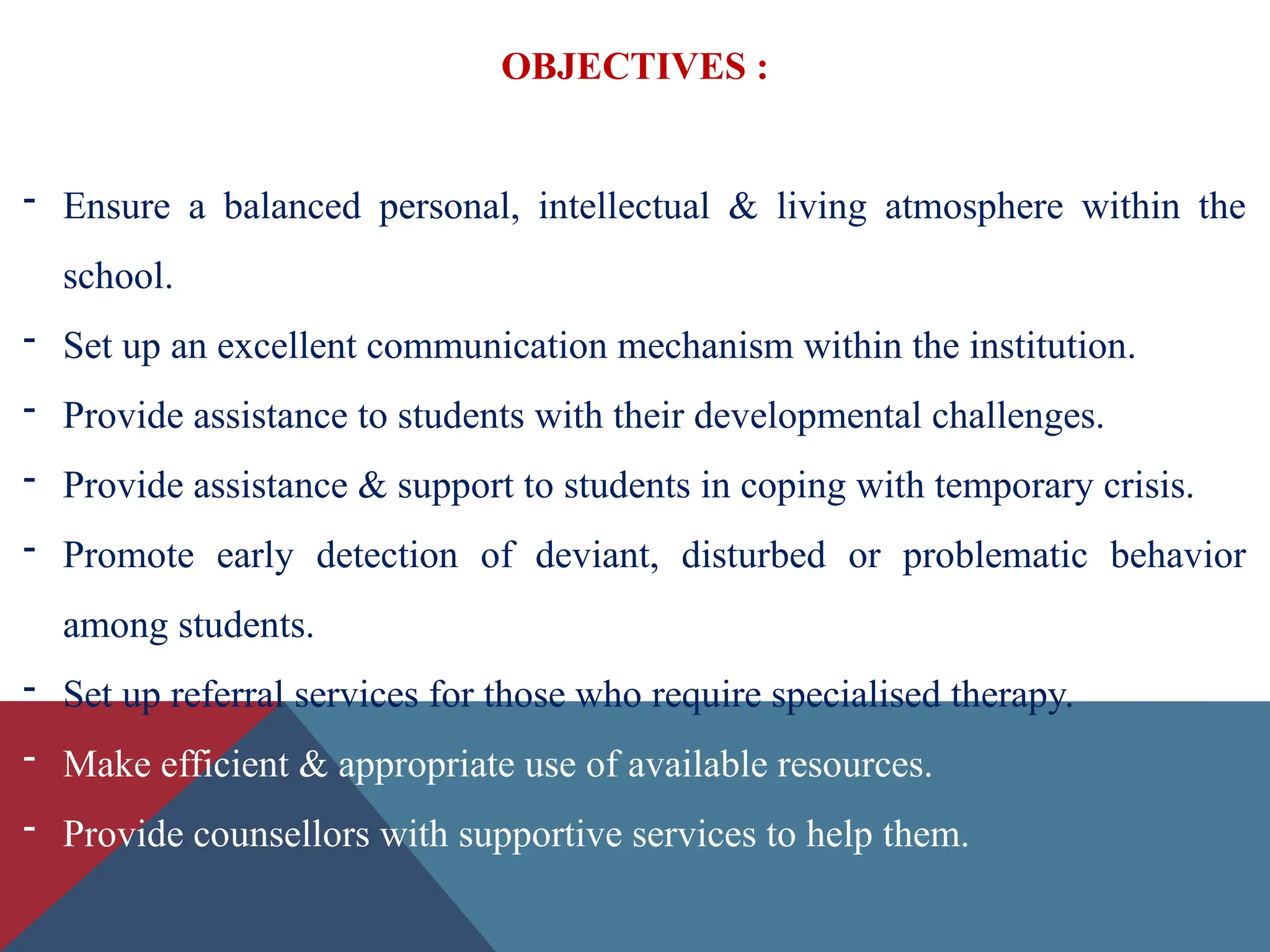 OBJECTIVES :

- Ensure a balanced personal, intellectual & living atmosphere within the school.
- Set up an excellent communication mechanism within the institution.
- Provide assistance to students with their developmental challenges.
- Provide assistance & support to students in coping with temporary crisis.
- Promote early detection of deviant, disturbed or problematic behavior among students.
- Set up referral services for those who require specialised therapy.
- Make efficient & appropriate use of available resources.
- Provide counsellors with supportive services to help them.